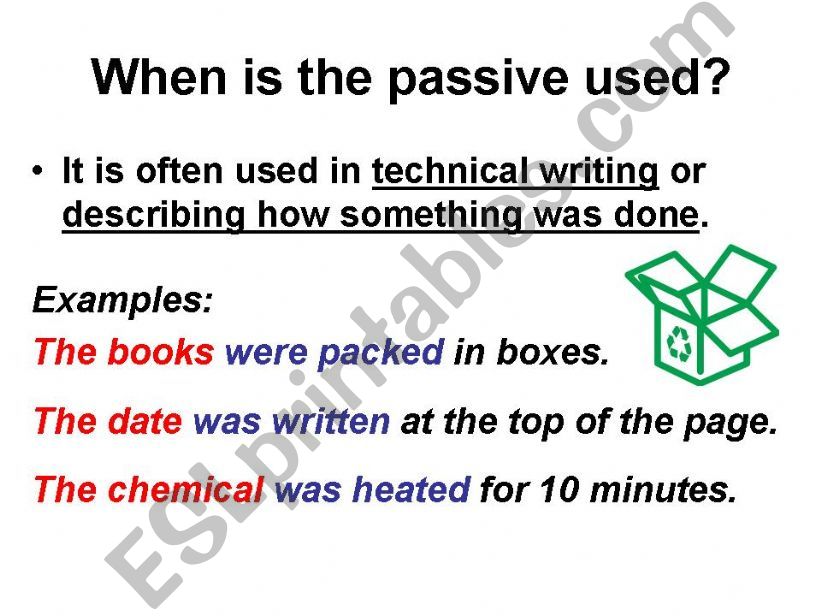 When is the passive used?

• It is often used in technical writing or describing how something was done.

Examples:

The books were packed in boxes.

The date was written at the top of the page.

The chemical was heated for 10 minutes.

ESLprintables.com